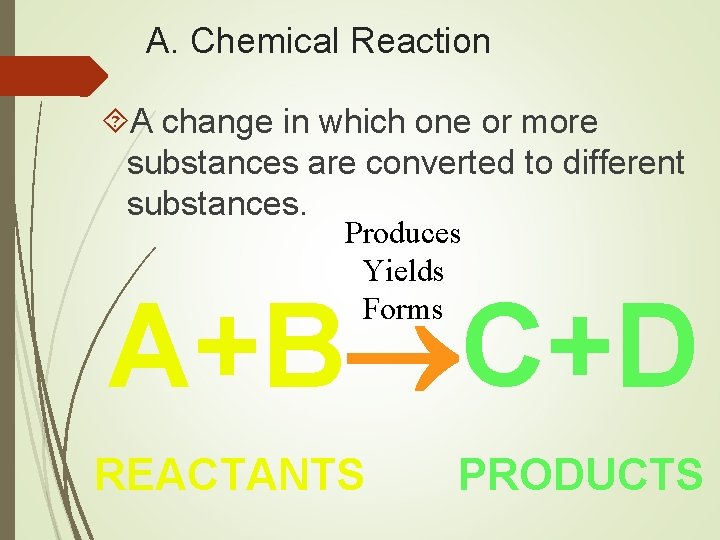 A. Chemical Reaction

A change in which one or more substances are converted to different substances.

Produces
Yields
Forms

$A+B \rightarrow C+D$

REACTANTS

PRODUCTS